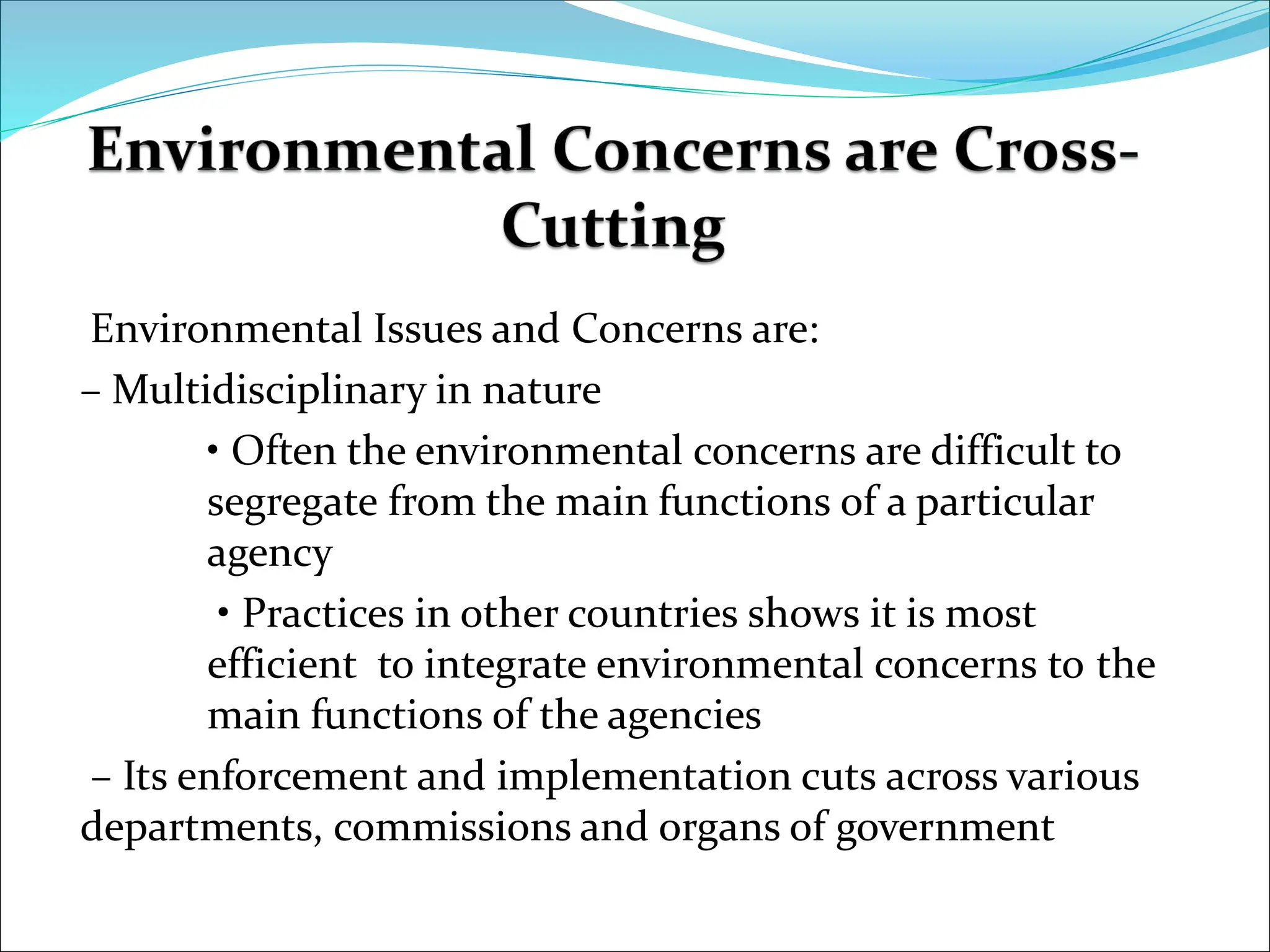 Environmental Concerns are Cross-Cutting

Environmental Issues and Concerns are:

– Multidisciplinary in nature

• Often the environmental concerns are difficult to segregate from the main functions of a particular agency

• Practices in other countries shows it is most efficient to integrate environmental concerns to the main functions of the agencies

– Its enforcement and implementation cuts across various departments, commissions and organs of government